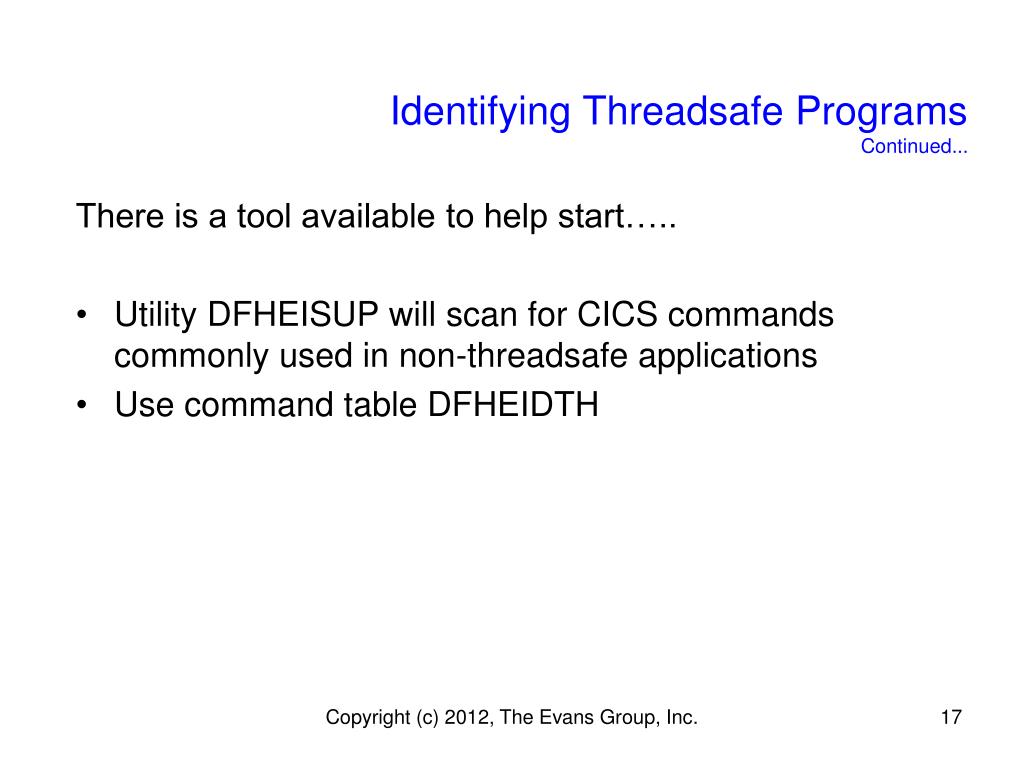 Identifying Threadsafe Programs
Continued...

There is a tool available to help start…..

• Utility DFHEISUP will scan for CICS commands commonly used in non-threadsafe applications
• Use command table DFHEIDTH

Copyright (c) 2012, The Evans Group, Inc.

17